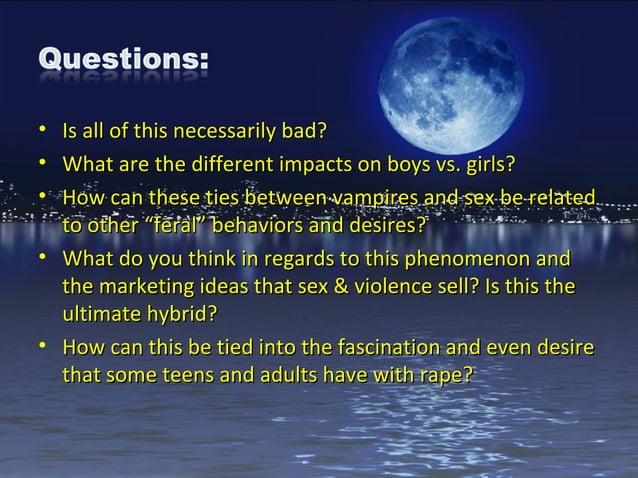 Questions:

• Is all of this necessarily bad?
• What are the different impacts on boys vs. girls?
• How can these ties between vampires and sex be related to other “feral” behaviors and desires?
• What do you think in regards to this phenomenon and the marketing ideas that sex & violence sell? Is this the ultimate hybrid?
• How can this be tied into the fascination and even desire that some teens and adults have with rape?